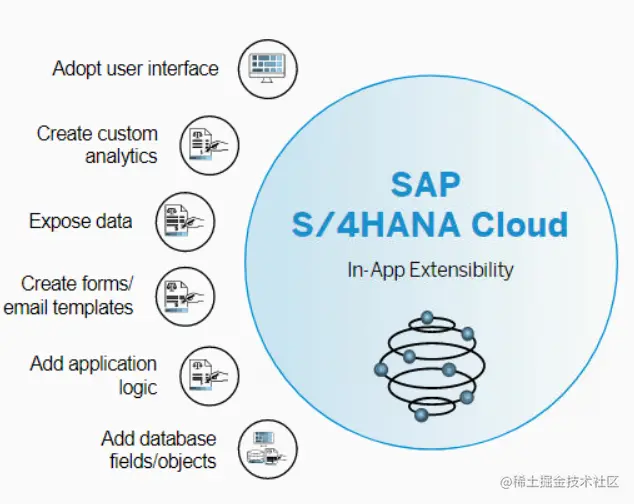 Adopt user interface

Create custom analytics

Expose data

Create forms/ email templates

Add application logic

Add database fields/objects

SAP
S/4HANA Cloud

In-App Extensibility

@稀土掘金技术社区